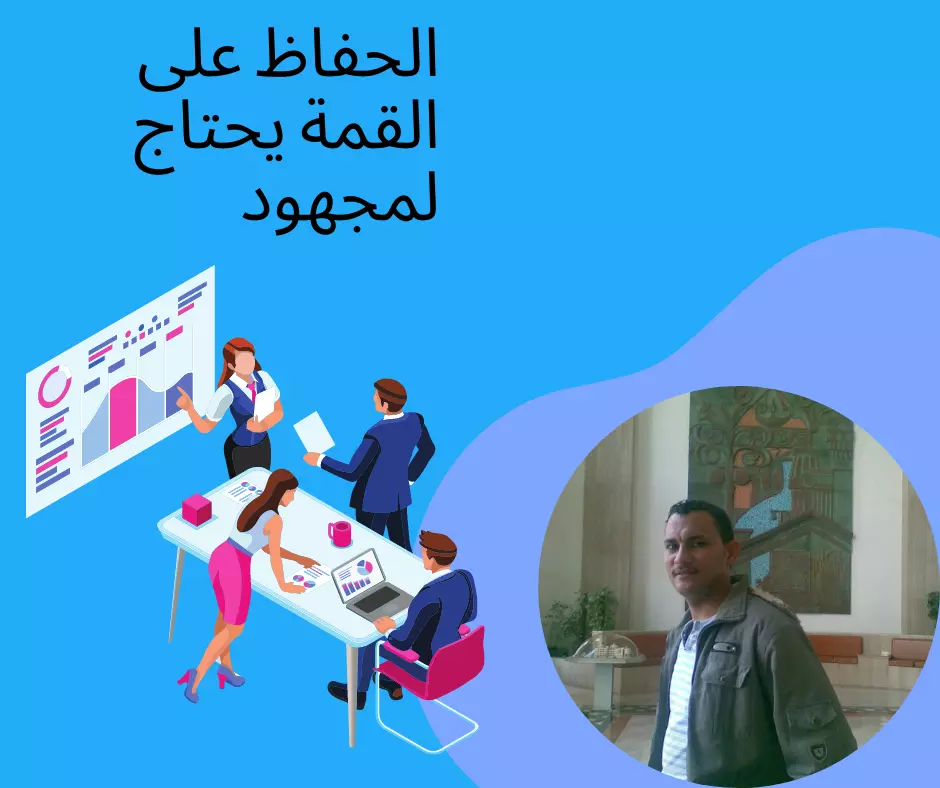 الحفاظ على القمة يحتاج لمجهود